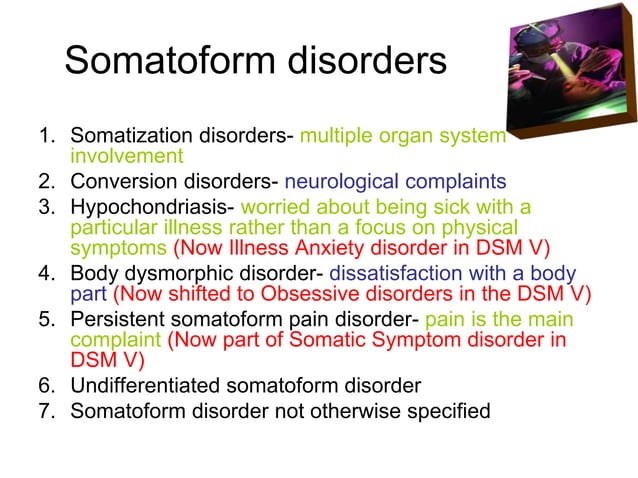 Somatoform disorders

1. Somatization disorders- multiple organ system involvement
2. Conversion disorders- neurological complaints
3. Hypochondriasis- worried about being sick with a particular illness rather than a focus on physical symptoms (Now Illness Anxiety disorder in DSM V)
4. Body dysmorphic disorder- dissatisfaction with a body part (Now shifted to Obsessive disorders in the DSM V)
5. Persistent somatoform pain disorder- pain is the main complaint (Now part of Somatic Symptom disorder in DSM V)
6. Undifferentiated somatoform disorder
7. Somatoform disorder not otherwise specified